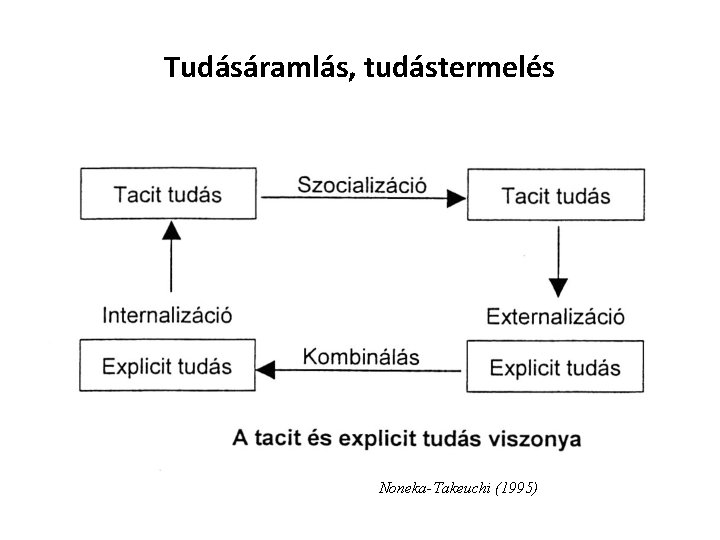 Tudásáramlás, tudástermelés

Tacit tudás

Szocializáció

Tacit tudás

Internalizáció

Externalizáció

Explicit tudás

Kombinálás

Explicit tudás

A tacit és explicit tudás viszonya

Noneka-Takeuchi (1995)